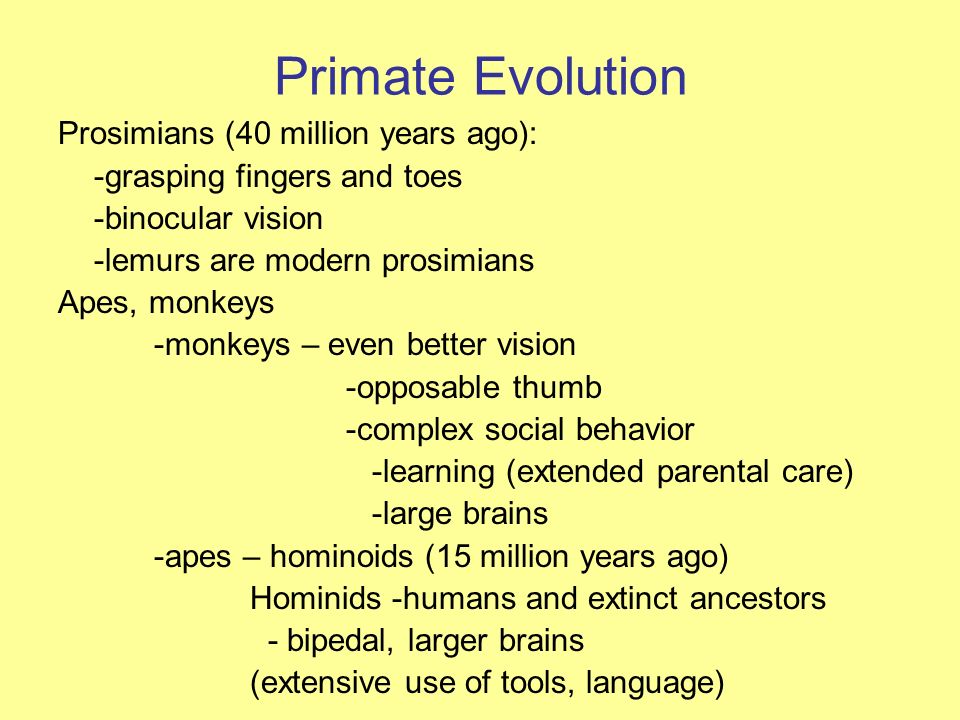 Primate Evolution

Prosimians (40 million years ago):
-grasping fingers and toes
-binocular vision
-lemurs are modern prosimians
Apes, monkeys
-monkeys – even better vision
-opposable thumb
-complex social behavior
-learning (extended parental care)
-large brains
-apes – hominoids (15 million years ago)
Hominids -humans and extinct ancestors
- bipedal, larger brains
(extensive use of tools, language)